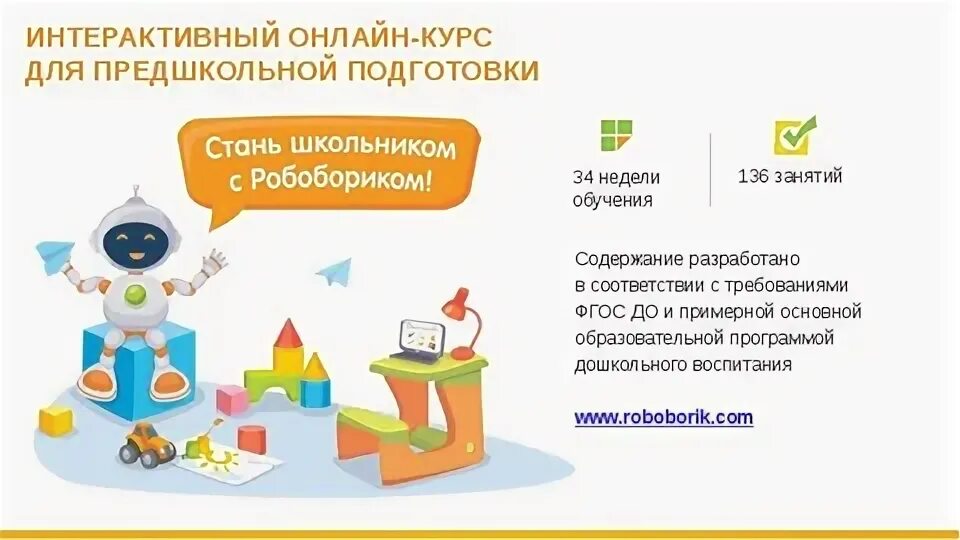 ИНТЕРАКТИВНЫЙ ОНЛАЙН-КУРС ДЛЯ ПРЕДШКОЛЬНОЙ ПОДГОТОВКИ

Стань школьником с Робобориком!

34 недели обучения

136 занятий

Содержание разработано в соответствии с требованиями ФГОС ДО и примерной основной образовательной программой дошкольного воспитания

www.roboborik.com